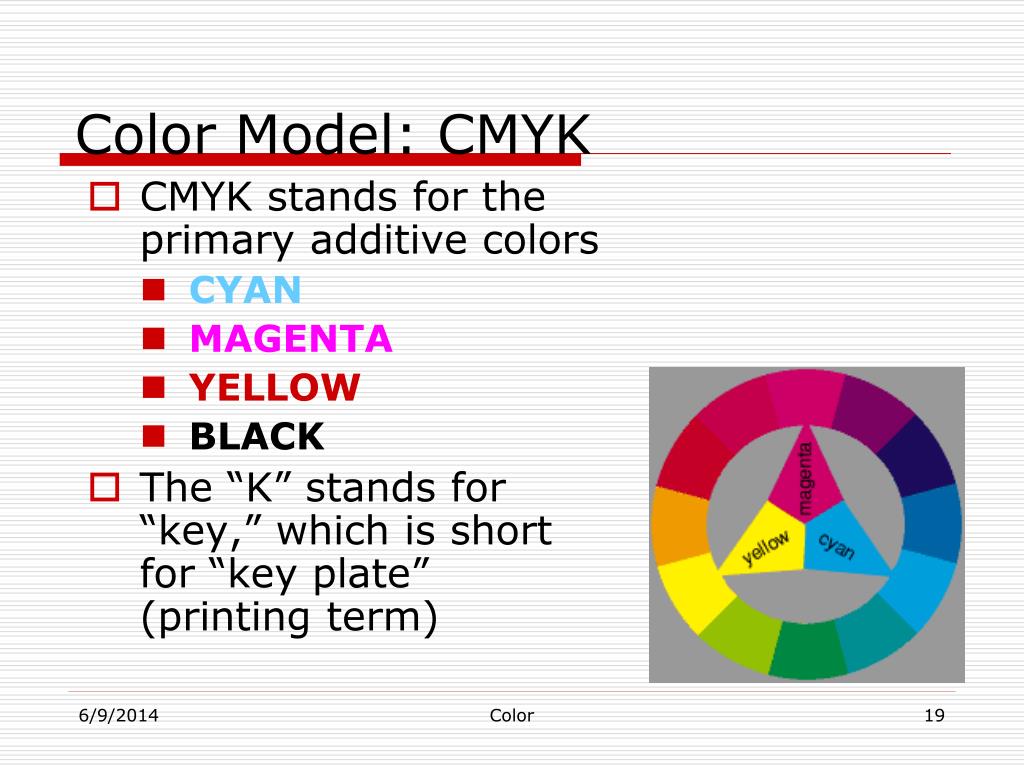 Color Model: CMYK

CMYK stands for the primary additive colors

CYAN

MAGENTA

YELLOW

BLACK

The “K” stands for “key,” which is short for “key plate” (printing term)

magenta

yellow

cyan

6/9/2014

Color

19